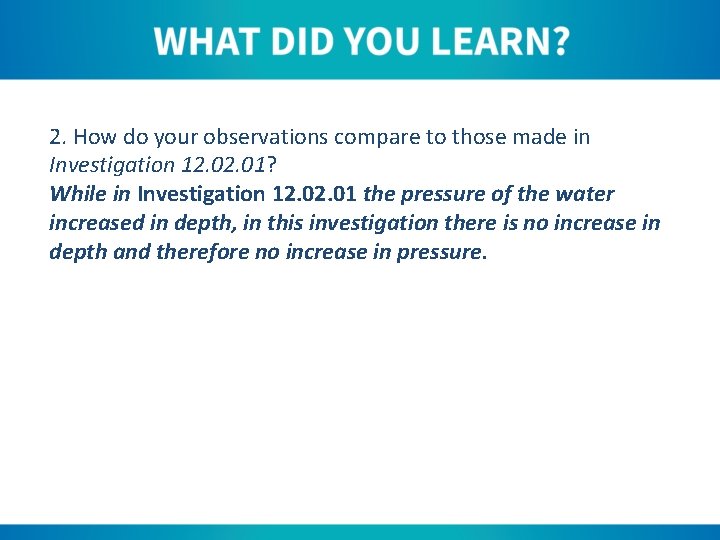 WHAT DID YOU LEARN?

2. How do your observations compare to those made in Investigation 12.02.01?
While in Investigation 12.02.01 the pressure of the water increased in depth, in this investigation there is no increase in depth and therefore no increase in pressure.